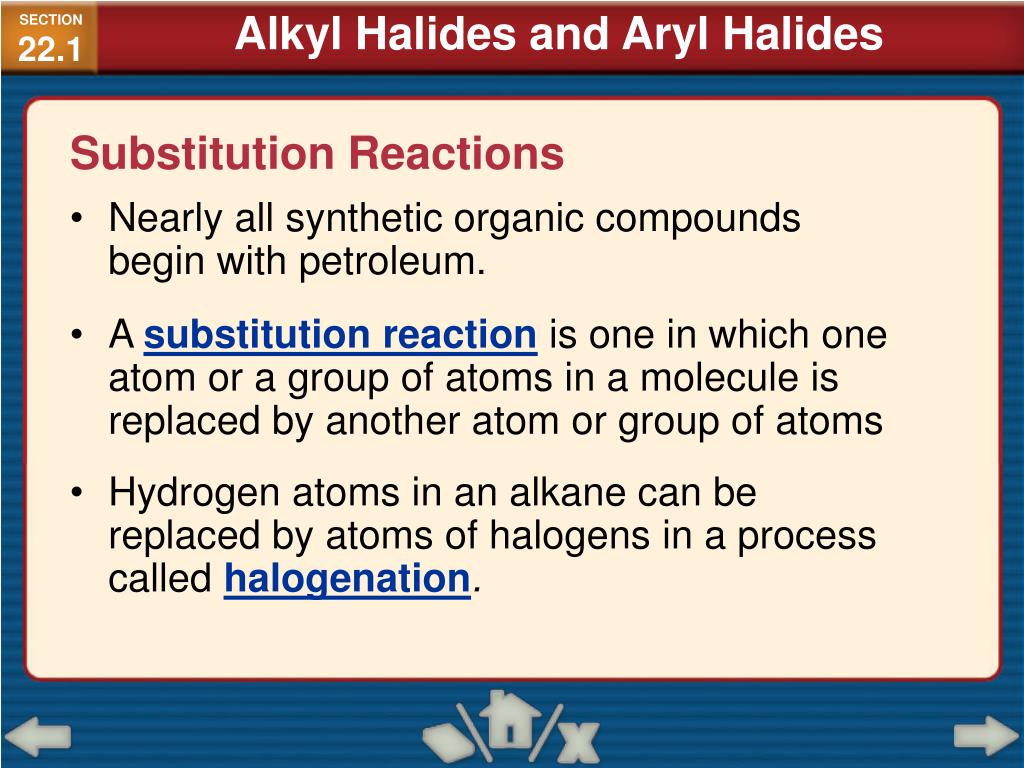 SECTION
22.1

Alkyl Halides and Aryl Halides

Substitution Reactions

• Nearly all synthetic organic compounds begin with petroleum.

• A substitution reaction is one in which one atom or a group of atoms in a molecule is replaced by another atom or group of atoms

• Hydrogen atoms in an alkane can be replaced by atoms of halogens in a process called halogenation.